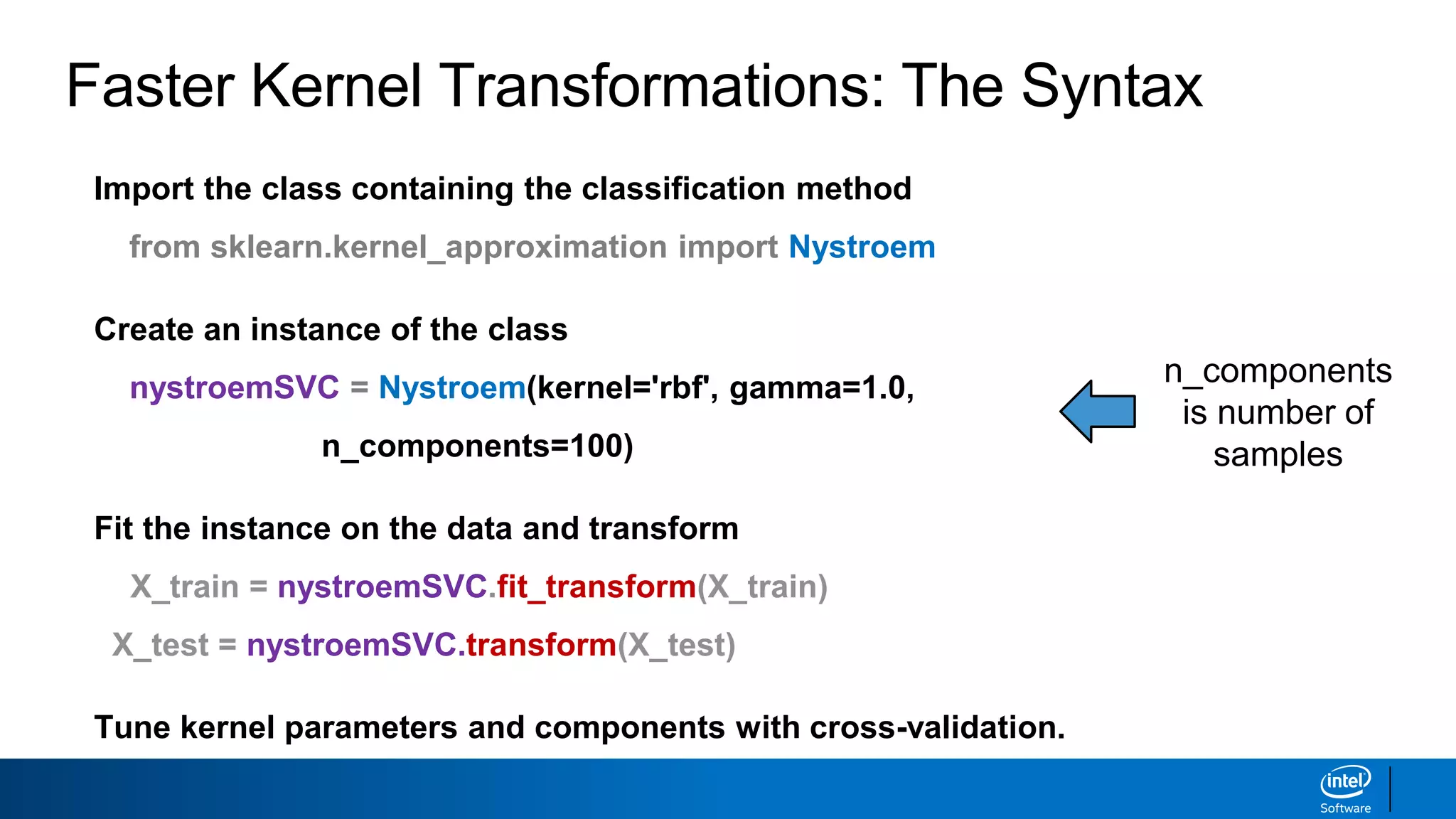 Faster Kernel Transformations: The Syntax

Import the class containing the classification method

from sklearn.kernel_approximation import Nystroem

Create an instance of the class

nystroemSVC = Nystroem(kernel='rbf', gamma=1.0, n_components=100)

n_components is number of samples

Fit the instance on the data and transform

X_train = nystroemSVC.fit_transform(X_train)

X_test = nystroemSVC.transform(X_test)

Tune kernel parameters and components with cross-validation.

intel Software